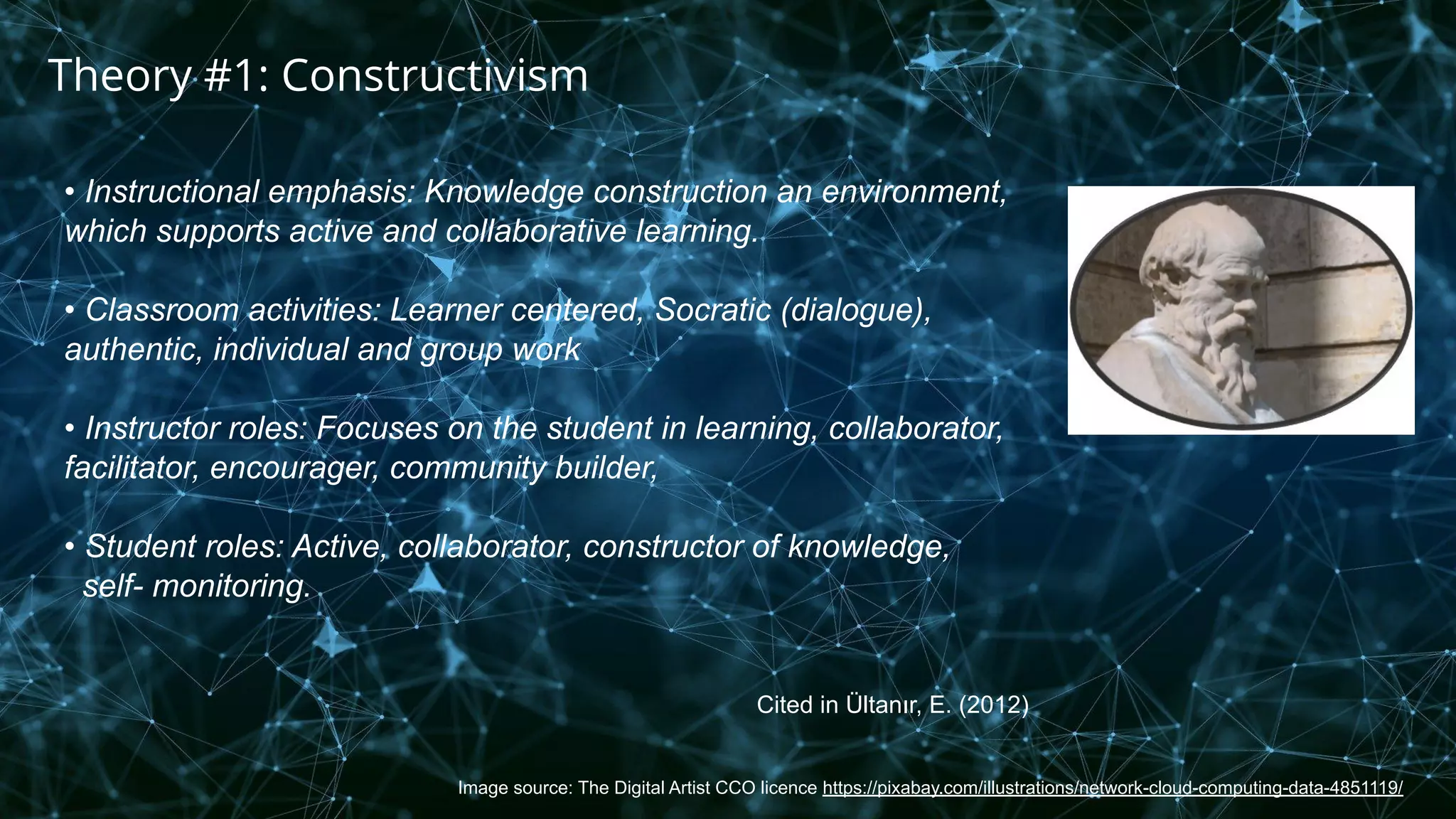 Theory #1: Constructivism

• Instructional emphasis: Knowledge construction an environment, which supports active and collaborative learning.

• Classroom activities: Learner centered, Socratic (dialogue), authentic, individual and group work

• Instructor roles: Focuses on the student in learning, collaborator, facilitator, encourager, community builder,

• Student roles: Active, collaborator, constructor of knowledge, self- monitoring.

Cited in Ültanır, E. (2012)

Image source: The Digital Artist CCO licence https://pixabay.com/illustrations/network-cloud-computing-data-4851119/